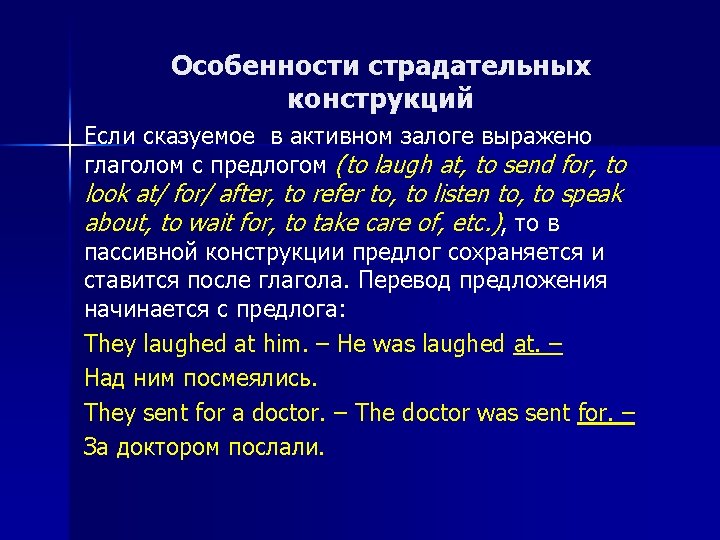 Особенности страдательных конструкций

Если сказуемое в активном залоге выражено глаголом с предлогом (to laugh at, to send for, to look at/ for/ after, to refer to, to listen to, to speak about, to wait for, to take care of, etc.), то в пассивной конструкции предлог сохраняется и ставится после глагола. Перевод предложения начинается с предлога:

They laughed at him. – He was laughed at. –

Над ним посмеялись.

They sent for a doctor. – The doctor was sent for. –

За доктором послали.